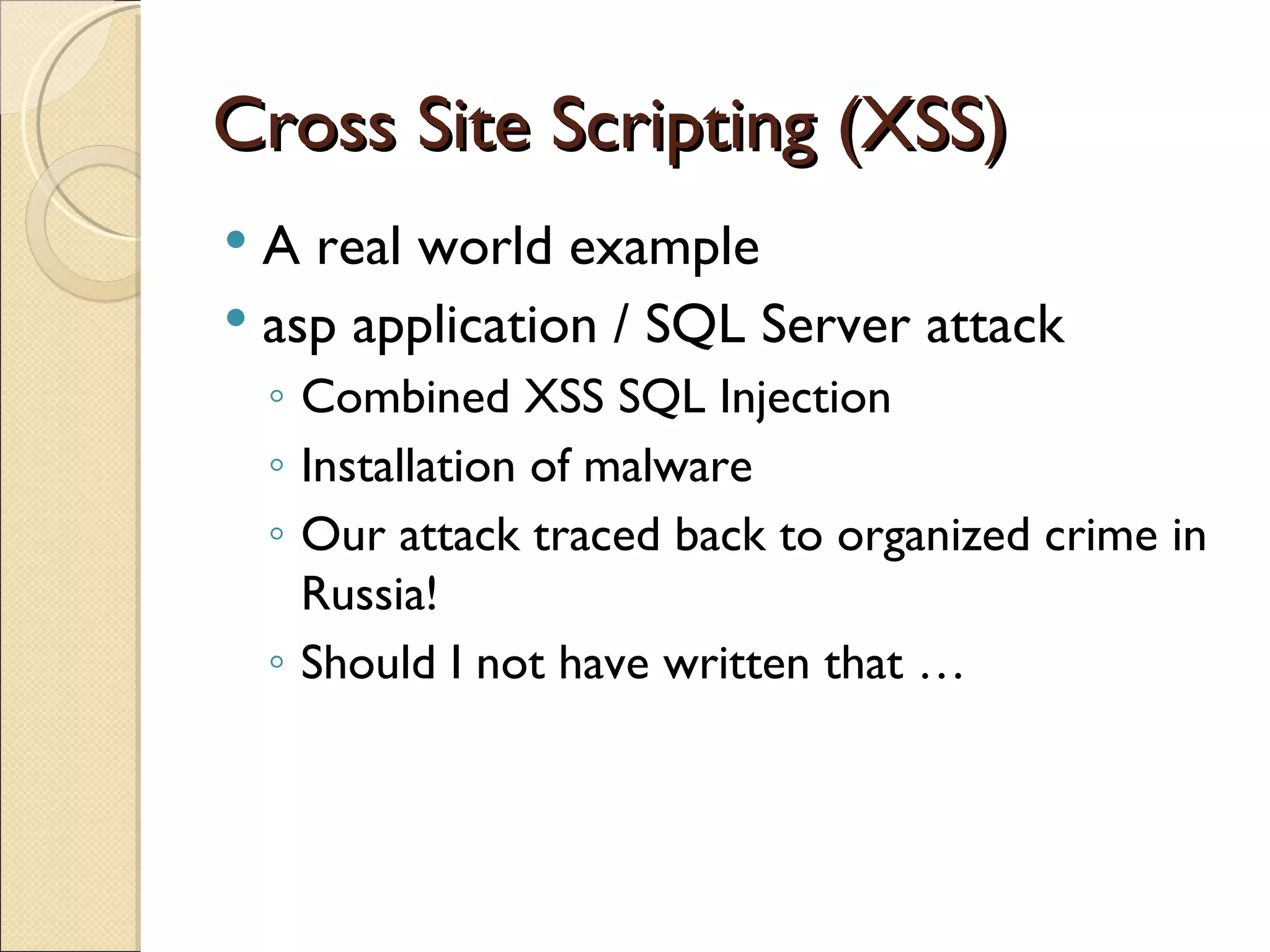 Cross Site Scripting (XSS)

• A real world example
• asp application / SQL Server attack
◦ Combined XSS SQL Injection
◦ Installation of malware
◦ Our attack traced back to organized crime in Russia!
◦ Should I not have written that …